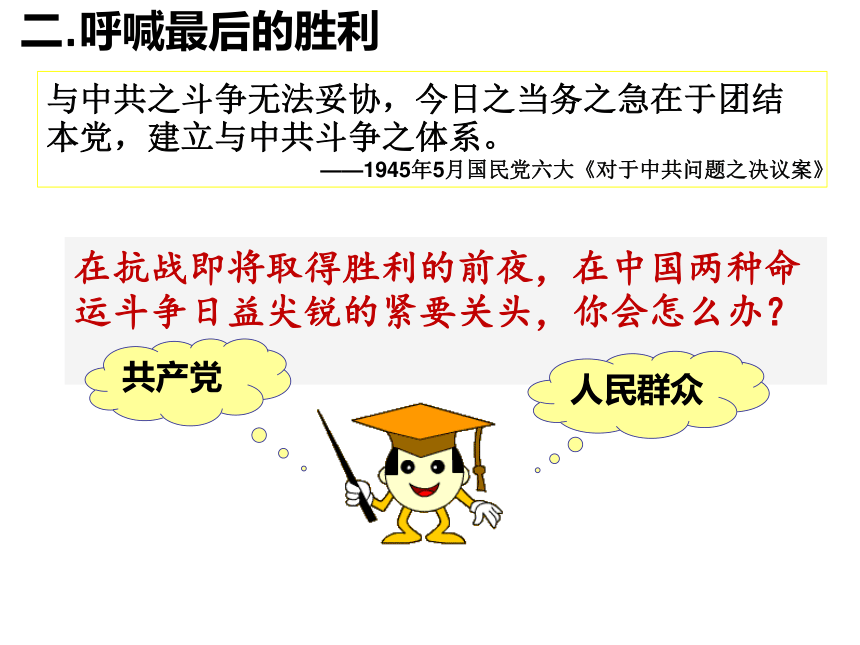 二.呼喊最后的胜利

与中共之斗争无法妥协，今日之当务之急在于团结本党，建立与中共斗争之体系。

——1945年5月国民党六大《对于中共问题之决议案》

在抗战即将取得胜利的前夜，在中国两种命运斗争日益尖锐的紧要关头，你会怎么办？

共产党

人民群众